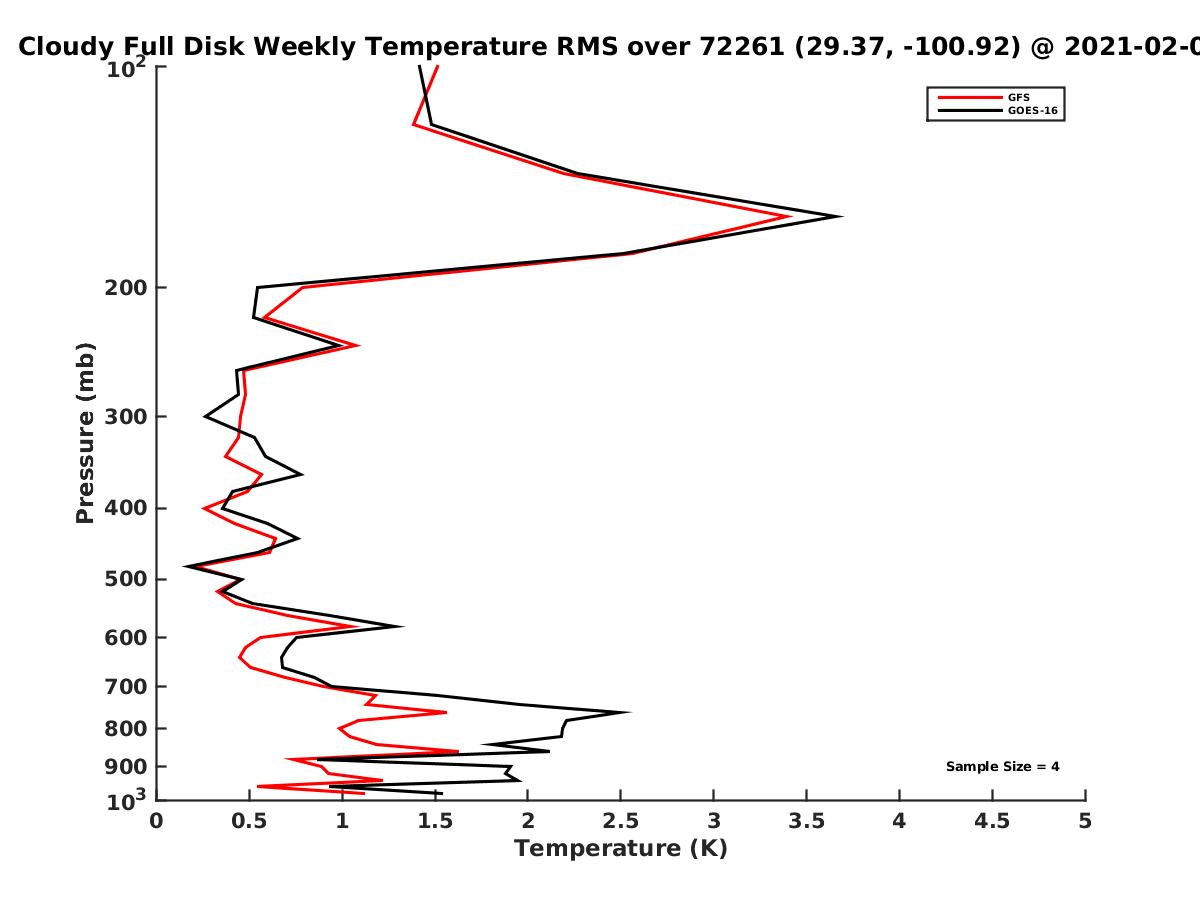 Cloudy Full Disk Weekly Temperature RMS over 72261 (29.37, -100.92) @ 2021-02-0

GFS
GOES-16

Pressure (mb)
$10^2$
200
300
400
500
600
700
800
900
$10^3$

Sample Size = 4

0 0.5 1 1.5 2 2.5 3 3.5 4 4.5 5
Temperature (K)